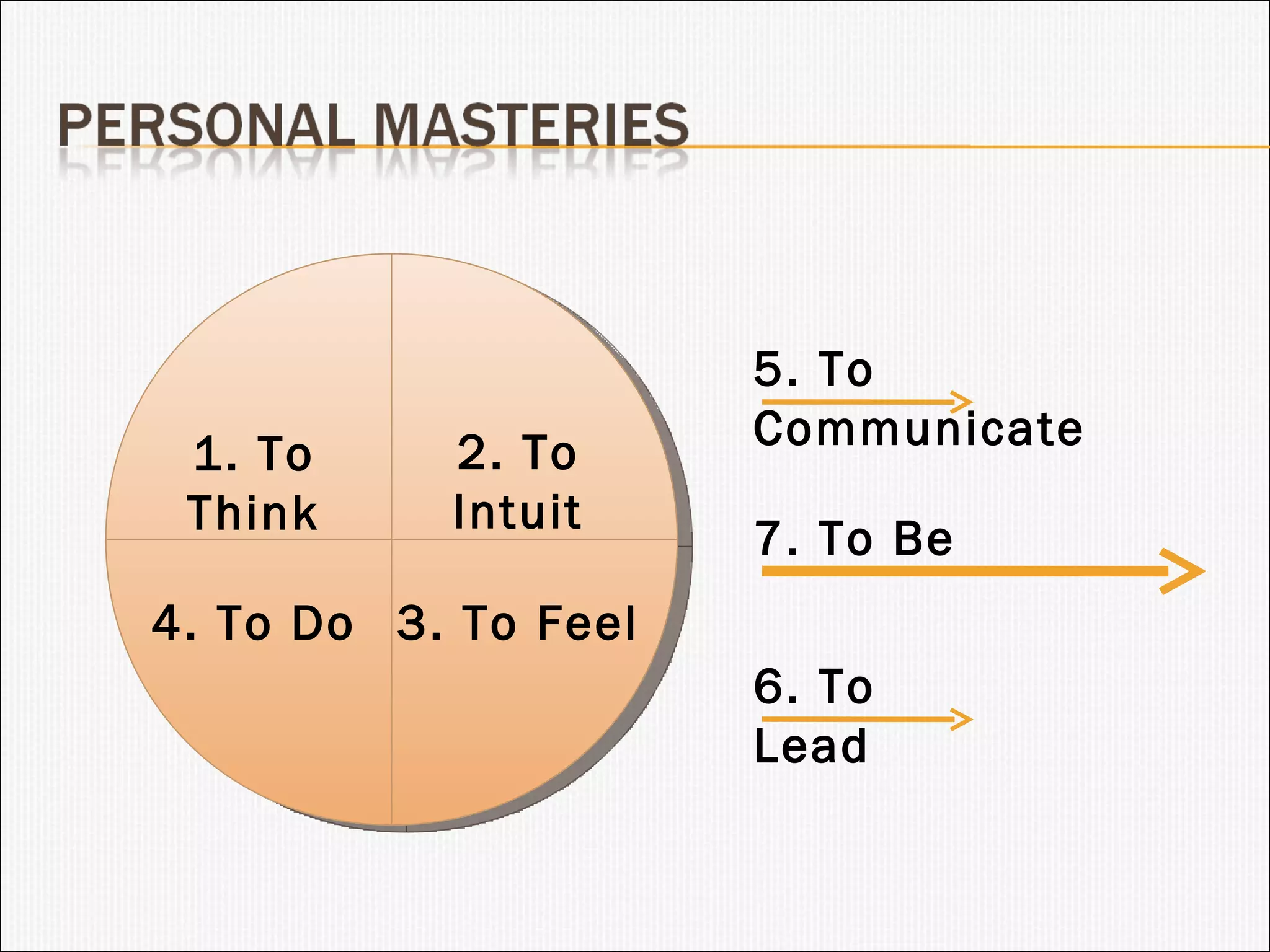 PERSONAL MASTERIES

1. To Think

2. To Intuit

4. To Do

3. To Feel

5. To Communicate

7. To Be

6. To Lead